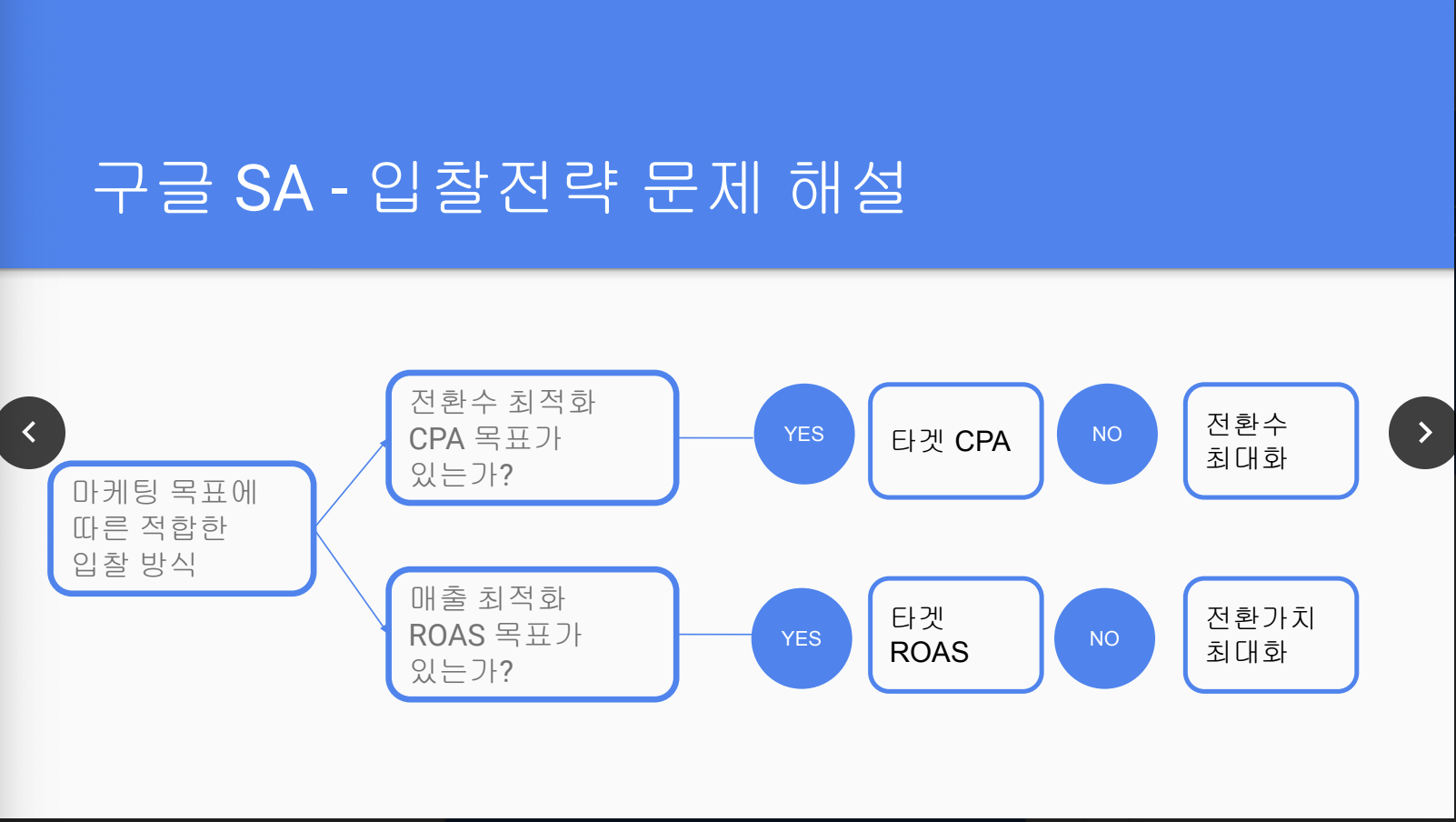 구글 SA - 입찰전략 문제 해설

마케팅 목표에 따른 적합한 입찰 방식

전환수 최적화 CPA 목표가 있는가?

YES

타겟 CPA

NO

전환수 최대화

매출 최적화 ROAS 목표가 있는가?

YES

타겟 ROAS

NO

전환가치 최대화